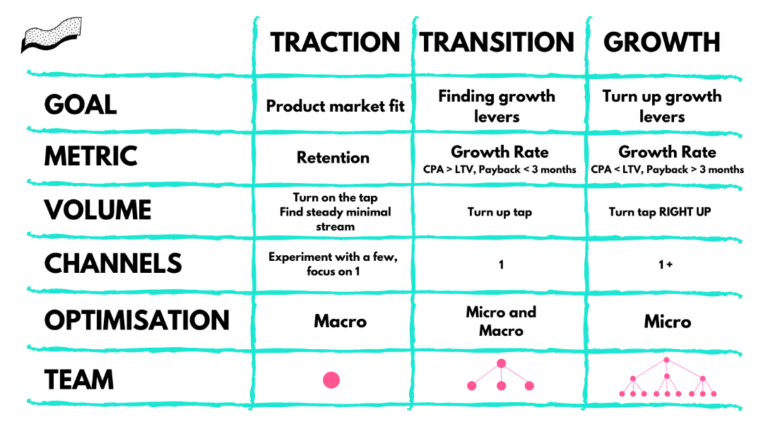 | | TRACTION | TRANSITION | GROWTH |
|---|---|---|---|
| GOAL | Product market fit | Finding growth levers | Turn up growth levers |
| METRIC | Retention | Growth Rate CPA > LTV, Payback < 3 months | Growth Rate CPA < LTV, Payback > 3 months |
| VOLUME | Turn on the tap Find steady minimal stream | Turn up tap | Turn tap RIGHT UP |
| CHANNELS | Experiment with a few, focus on 1 | 1 | 1+ |
| OPTIMISATION | Macro | Micro and Macro | Micro |
| TEAM | | | |